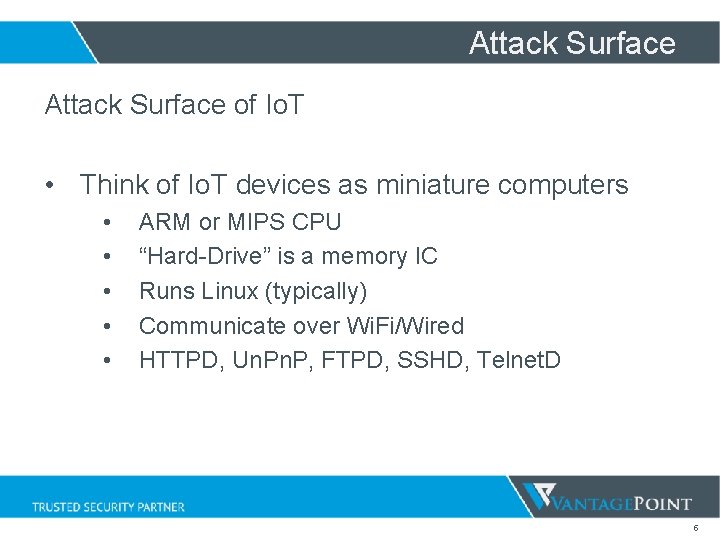 Attack Surface

Attack Surface of IoT

• Think of IoT devices as miniature computers
• ARM or MIPS CPU
• "Hard-Drive" is a memory IC
• Runs Linux (typically)
• Communicate over WiFi/Wired
• HTTPD, UnPnP, FTPD, SSHD, TelnetD

TRUSTED SECURITY PARTNER

VANTAGEPOINT

6